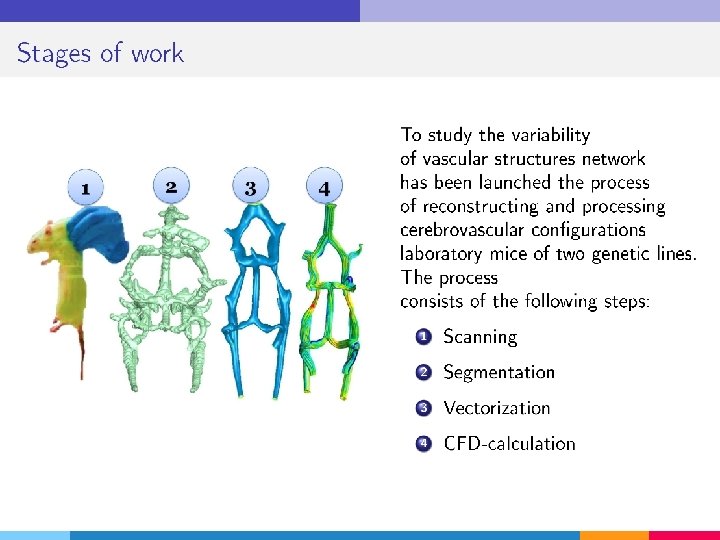 Stages of work

1 2 3 4

To study the variability of vascular structures network has been launched the process of reconstructing and processing cerebrovascular configurations laboratory mice of two genetic lines. The process consists of the following steps:

1 Scanning

2 Segmentation

3 Vectorization

4 CFD-calculation